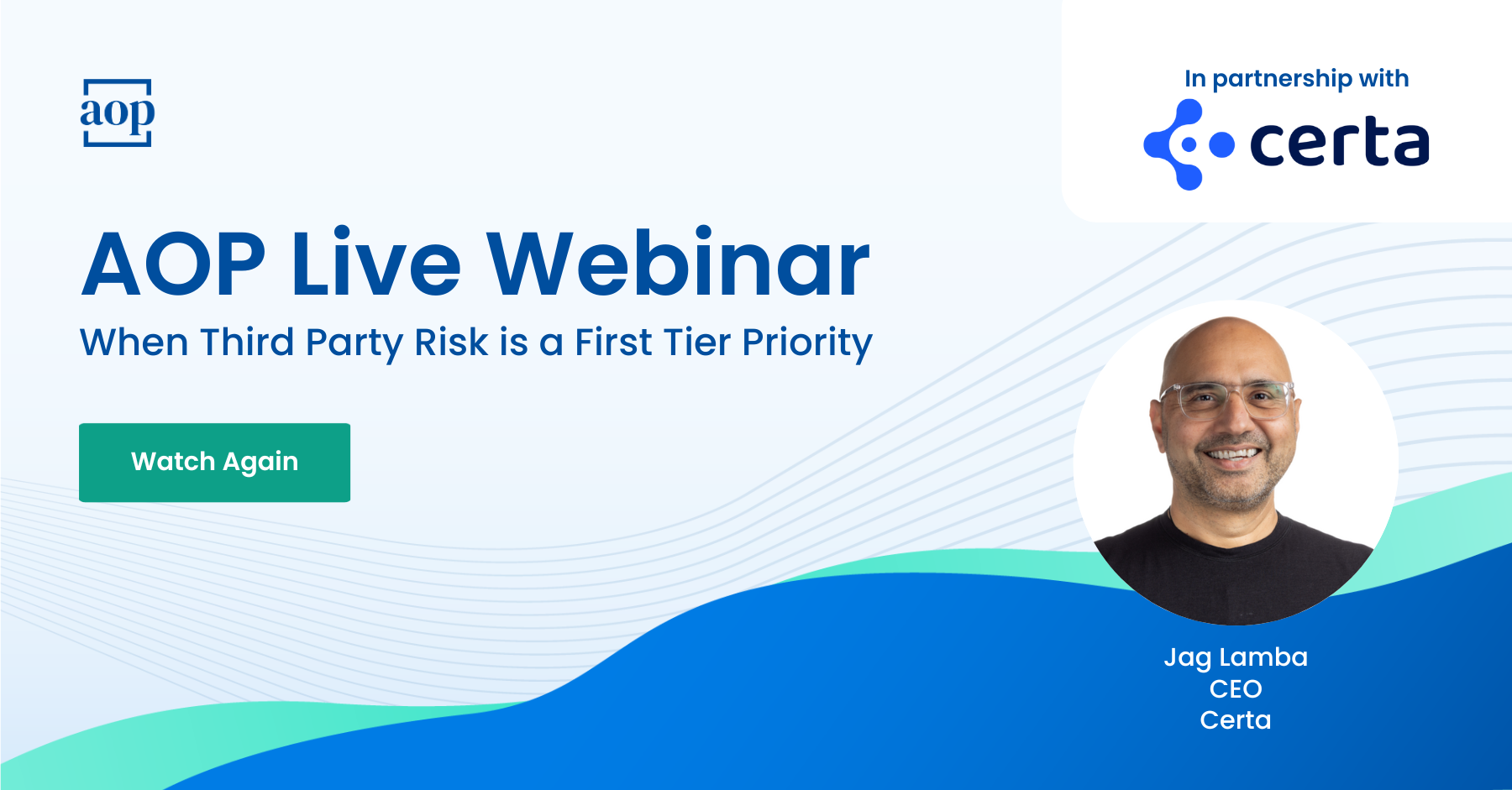 aop

In partnership with

certa

AOP Live Webinar

When Third Party Risk is a First Tier Priority

Watch Again

Jag Lamba
CEO
Certa